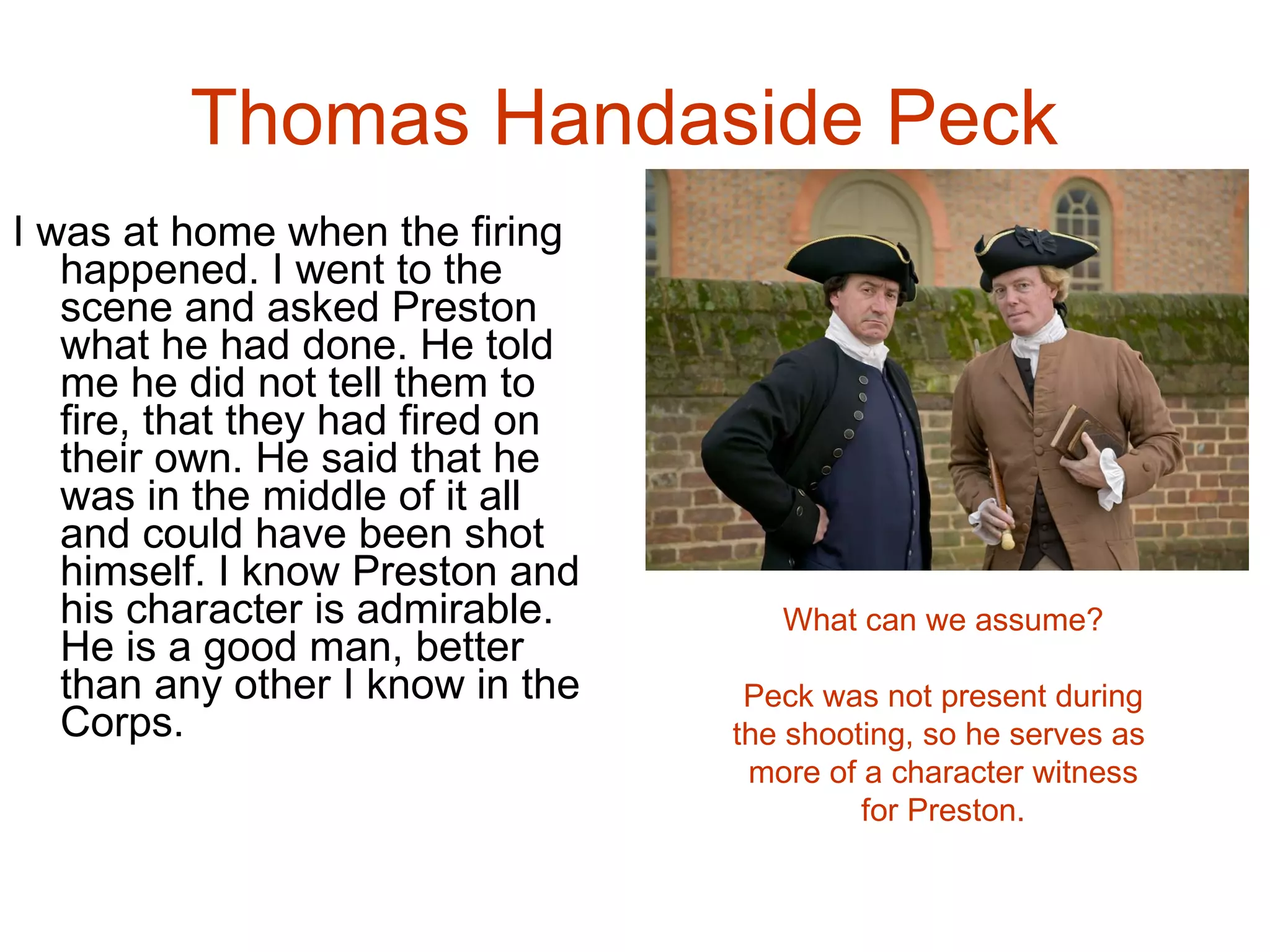 Thomas Handaside Peck

I was at home when the firing happened. I went to the scene and asked Preston what he had done. He told me he did not tell them to fire, that they had fired on their own. He said that he was in the middle of it all and could have been shot himself. I know Preston and his character is admirable. He is a good man, better than any other I know in the Corps.

What can we assume?

Peck was not present during the shooting, so he serves as more of a character witness for Preston.